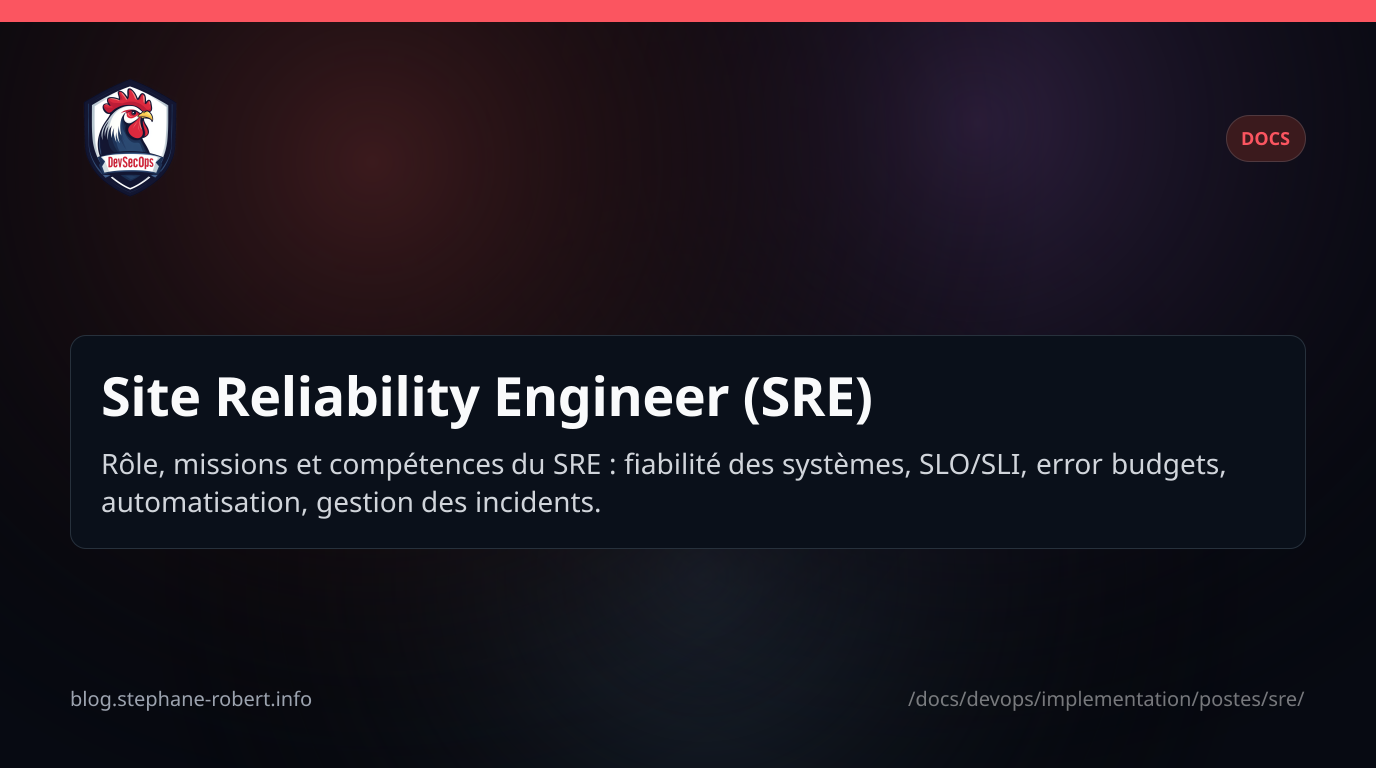 DevSecOps

DOCS

Site Reliability Engineer (SRE)

Rôle, missions et compétences du SRE : fiabilité des systèmes, SLO/SLI, error budgets, automatisation, gestion des incidents.

blog.stephane-robert.info

/docs/devops/implementation/postes/sre/